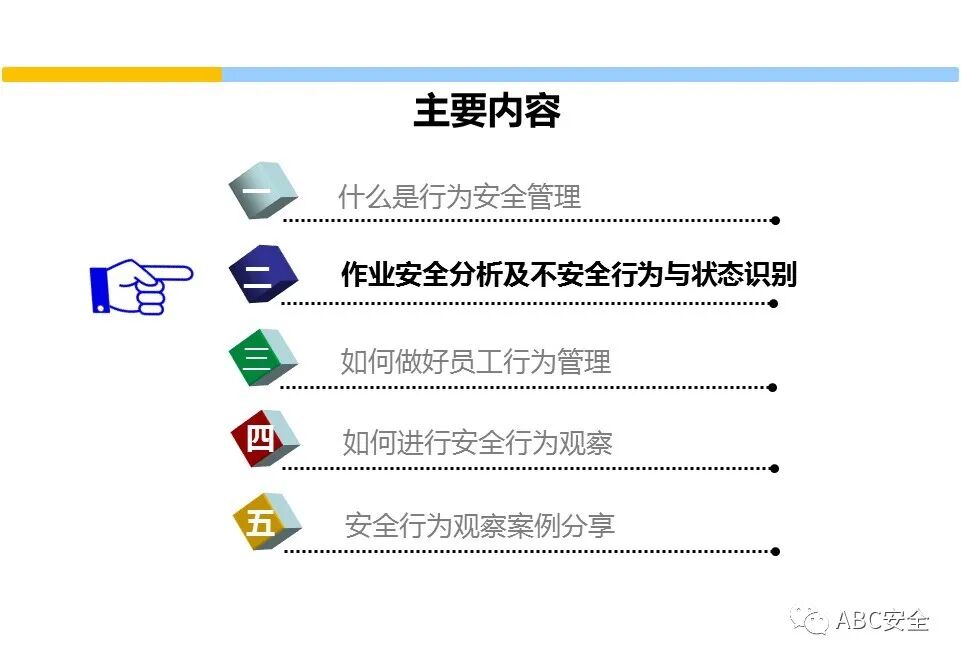 主要内容

一 什么是行为安全管理

二 作业安全分析及不安全行为与状态识别

三 如何做好员工行为管理

四 如何进行安全行为观察

五 安全行为观察案例分享

ABC安全